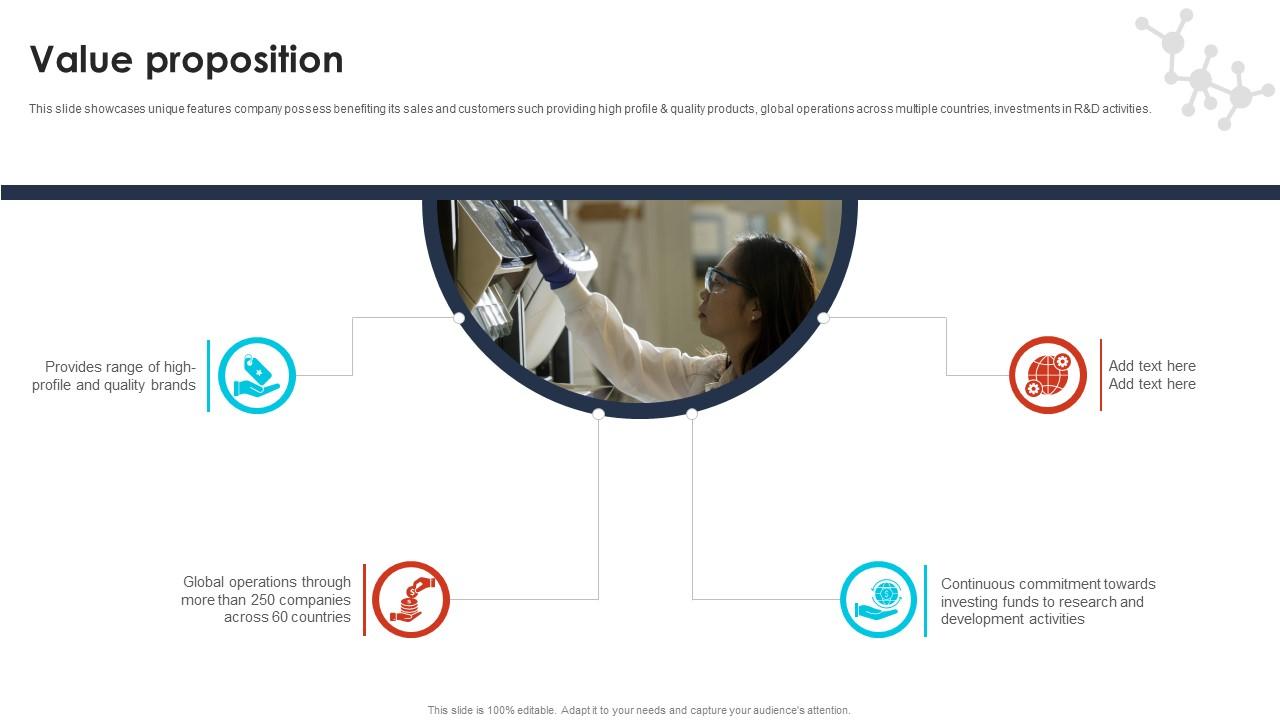 Value proposition

This slide showcases unique features company possess benefiting its sales and customers such providing high profile & quality products, global operations across multiple countries, investments in R&D activities.

Provides range of high-profile and quality brands

Add text here
Add text here

Global operations through more than 250 companies across 60 countries

Continuous commitment towards investing funds to research and development activities

This slide is 100% editable. Adapt it to your needs and capture your audience's attention.